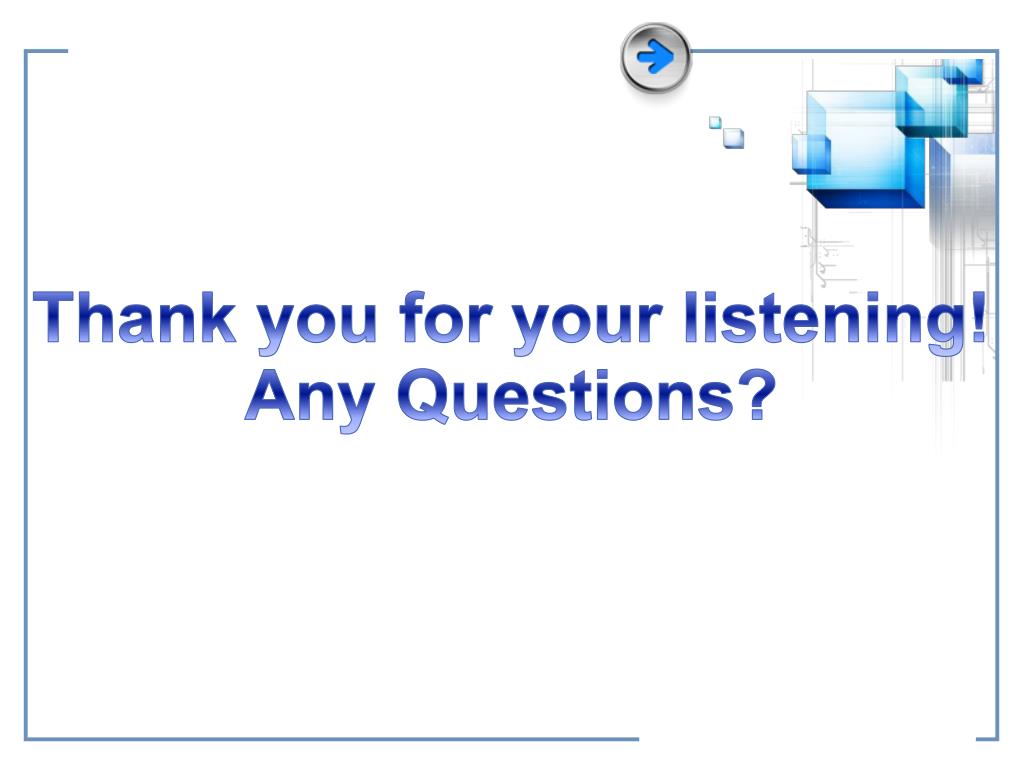 Thank you for your listening!
Any Questions?